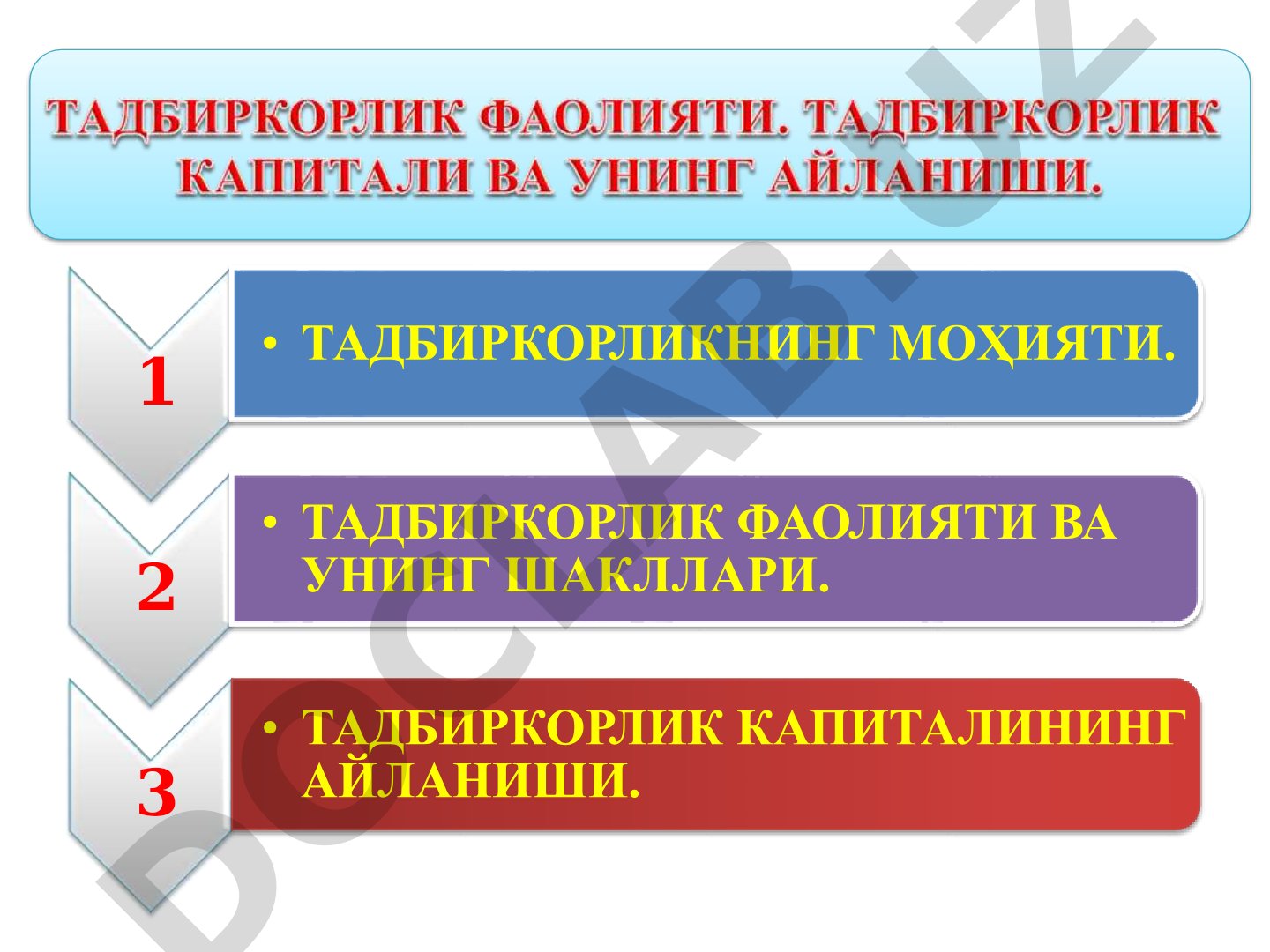 ТАДБИРКОРЛИК ФАОЛИЯТИ. ТАДБИРКОРЛИК КАПИТАЛИ ВА УНИНГ АЙЛАНИШИ.

1

• ТАДБИРКОРЛИКНИНГ МОҲИЯТИ.

2

• ТАДБИРКОРЛИК ФАОЛИЯТИ ВА УНИНГ ШАКЛЛАРИ.

3

• ТАДБИРКОРЛИК КАПИТАЛИНИНГ АЙЛАНИШИ.

DOCLAB.UZ